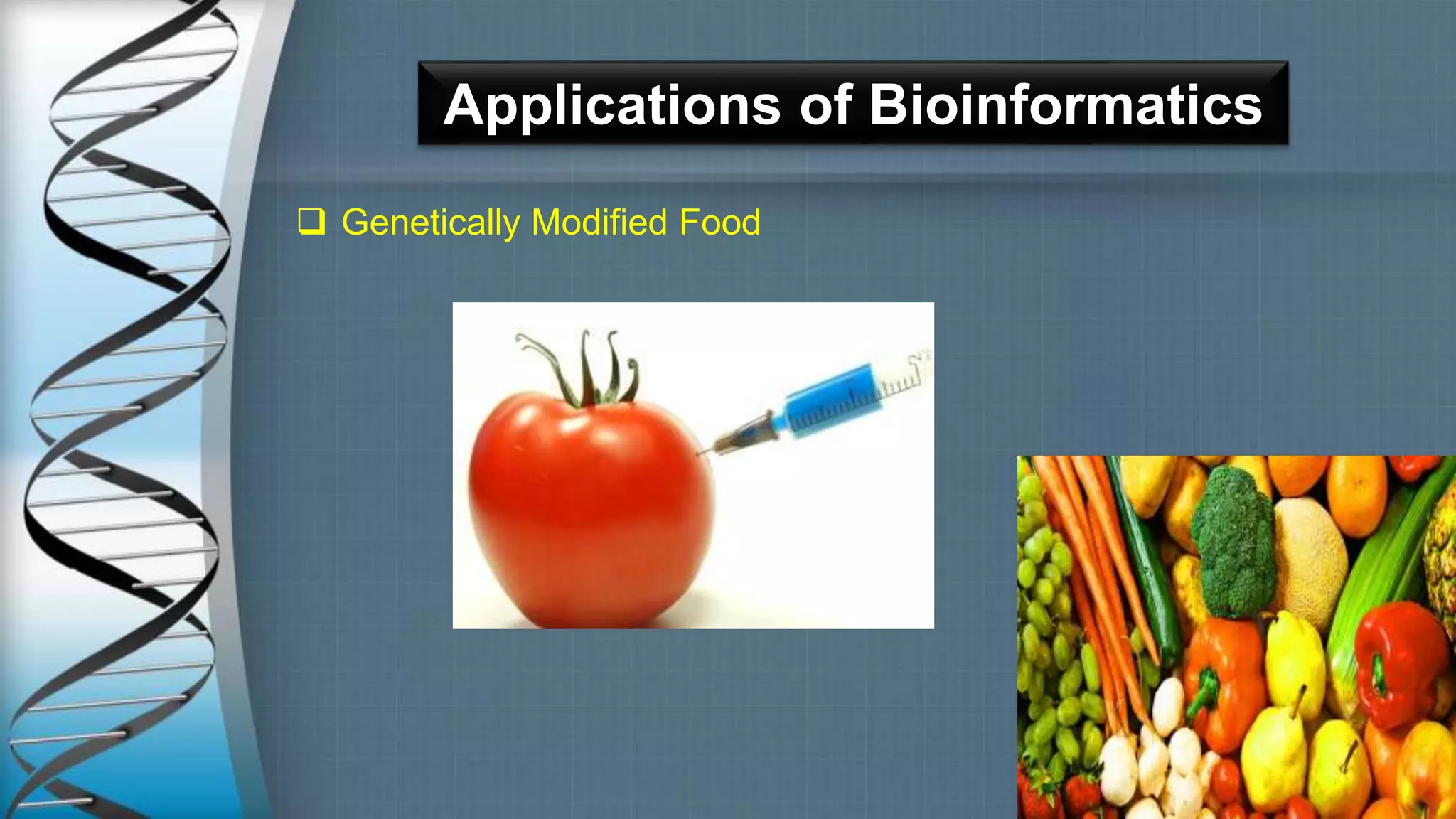 Applications of Bioinformatics

❑ Genetically Modified Food